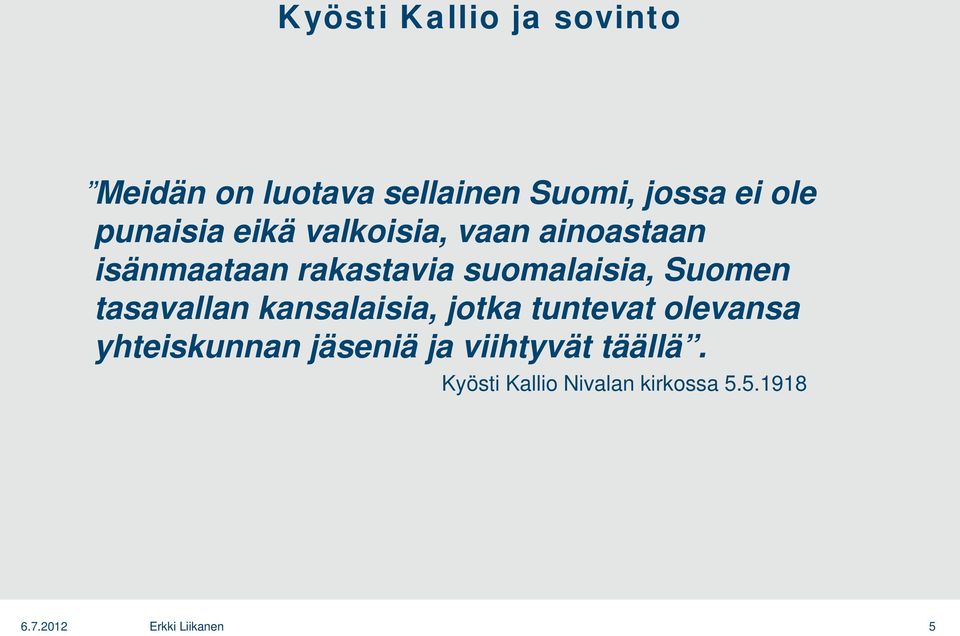 Kyösti Kallio ja sovinto

”Meidän on luotava sellainen Suomi, jossa ei ole punaisia eikä valkoisia, vaan ainoastaan isänmaataan rakastavia suomalaisia, Suomen tasavallan kansalaisia, jotka tuntevat olevansa yhteiskunnan jäseniä ja viihtyvät täällä”.

Kyösti Kallio Nivalan kirkossa 5.5.1918

6.7.2012 Erkki Liikanen 5